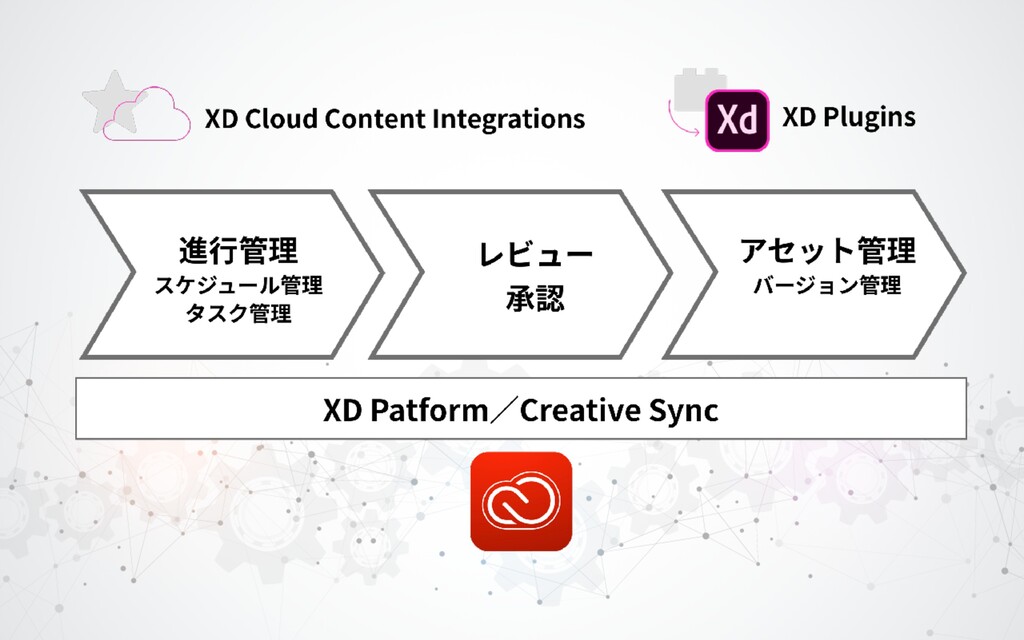 XD Cloud Content Integrations

Xd XD Plugins

進行管理
スケジュール管理
タスク管理

レビュー
承認

アセット管理
バージョン管理

XD Patform／Creative Sync